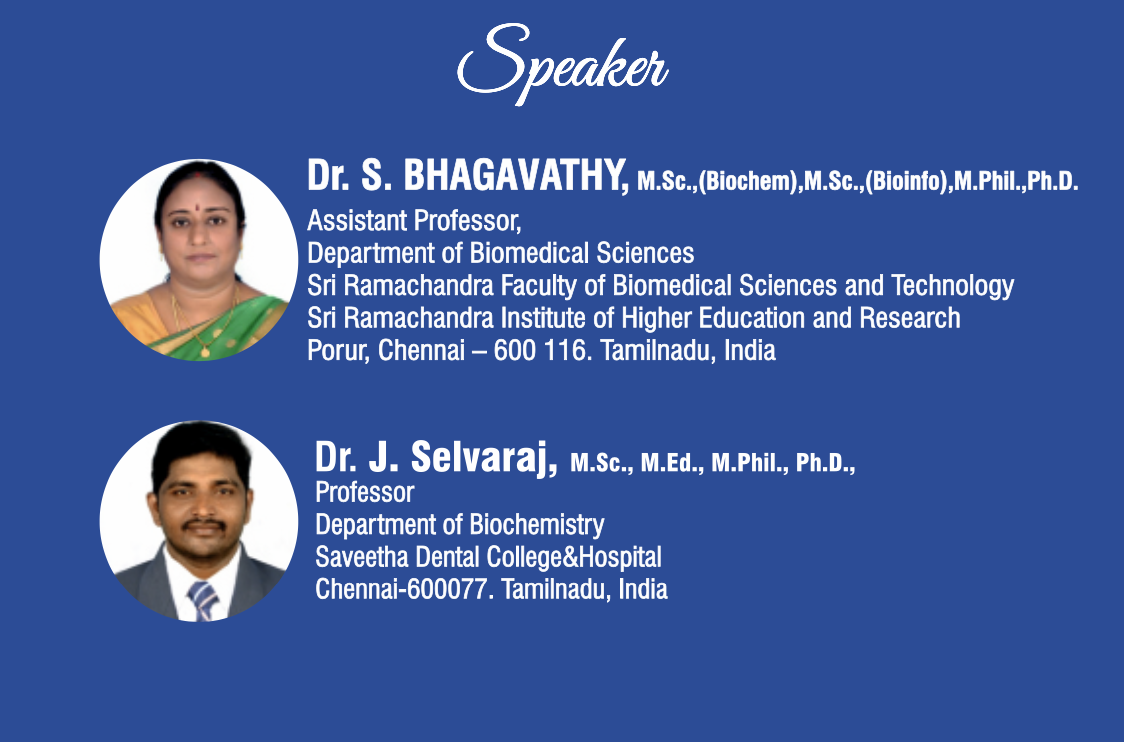 Speaker

Dr. S. BHAGAVATHY, M.Sc.,(Biochem),M.Sc.,(Bioinfo),M.Phil.,Ph.D.
Assistant Professor,
Department of Biomedical Sciences
Sri Ramachandra Faculty of Biomedical Sciences and Technology
Sri Ramachandra Institute of Higher Education and Research
Porur, Chennai – 600 116. Tamilnadu, India

Dr. J. Selvaraj, M.Sc., M.Ed., M.Phil., Ph.D.,
Professor
Department of Biochemistry
Saveetha Dental College&Hospital
Chennai-600077. Tamilnadu, India